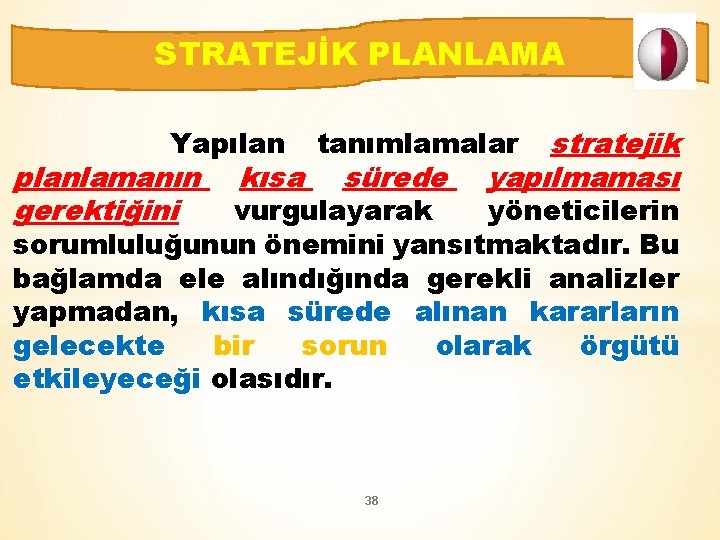 STRATEJİK PLANLAMA

Yapılan tanımlamalar stratejik planlamanın kısa sürede yapılmaması gerektiğini vurgulayarak yöneticilerin sorumluluğunun önemini yansıtmaktadır. Bu bağlamda ele alındığında gerekli analizler yapmadan, kısa sürede alınan kararların gelecekte bir sorun olarak örgütü etkileyeceği olasıdır.

38